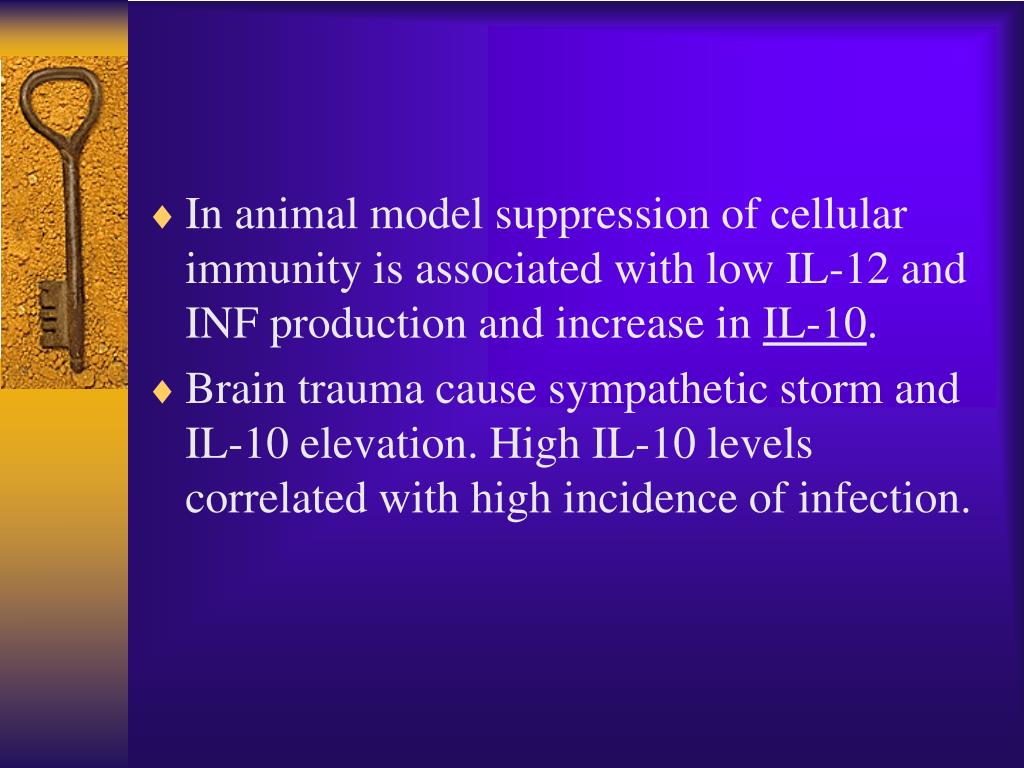 ♦ In animal model suppression of cellular immunity is associated with low IL-12 and INF production and increase in IL-10.

♦ Brain trauma cause sympathetic storm and IL-10 elevation. High IL-10 levels correlated with high incidence of infection.